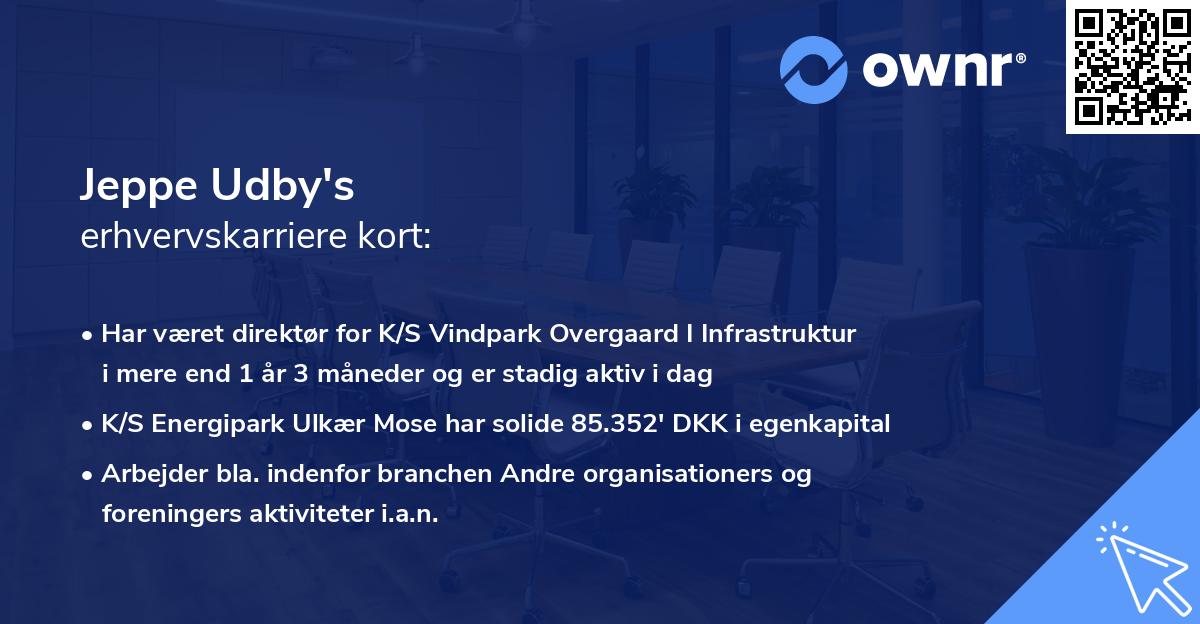 ownr®

Jeppe Udby's
erhvervskarriere kort:

• Har været direktør for K/S Vindpark Overgaard I Infrastruktur i mere end 1 år 3 måneder og er stadig aktiv i dag
• K/S Energipark Ulkær Mose har solide 85.352' DKK i egenkapital
• Arbejder bla. indenfor branchen Andre organisationers og foreningers aktiviteter i.a.n.